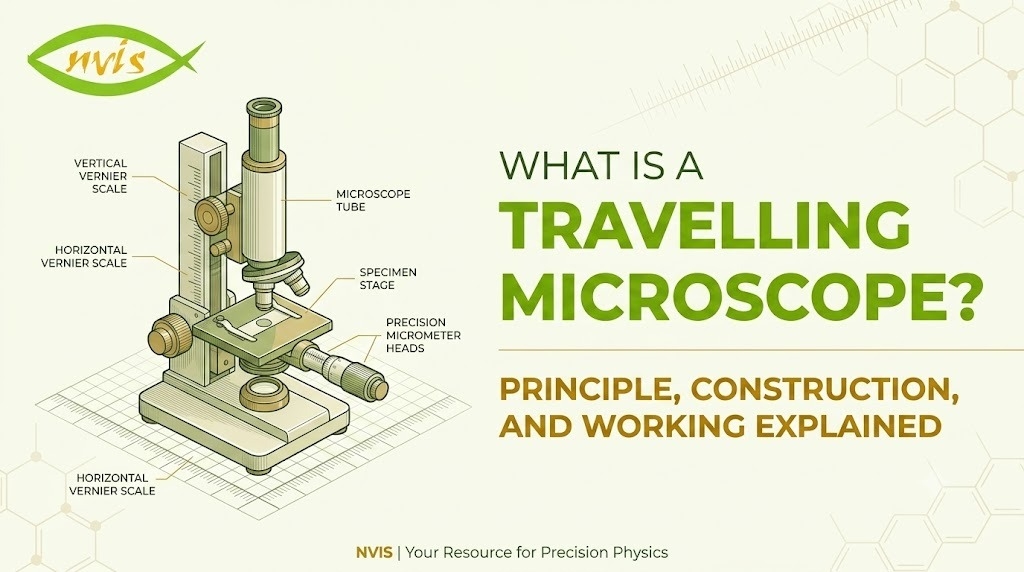 nvis

VERTICAL VERNIER SCALE

HORIZONTAL VERNIER SCALE

MICROSCOPE TUBE

SPECIMEN STAGE

PRECISION MICROMETER HEADS

HORIZONTAL VERNIER SCALE

WHAT IS A TRAVELLING MICROSCOPE?

PRINCIPLE, CONSTRUCTION, AND WORKING EXPLAINED

NVIS | Your Resource for Precision Physics